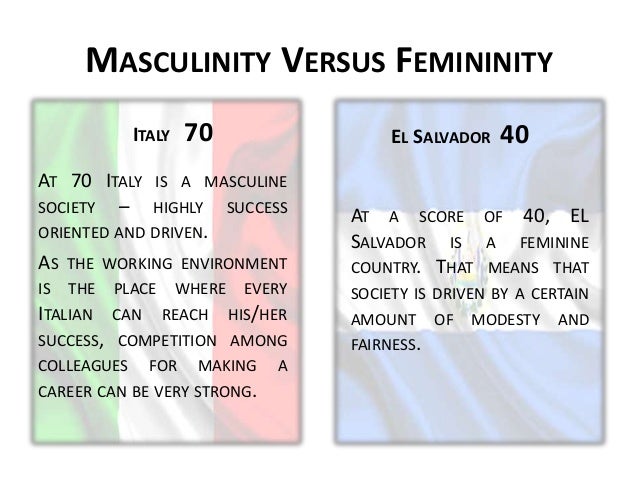 MASCULINITY VERSUS FEMININITY

ITALY 70

AT 70 ITALY IS A MASCULINE SOCIETY – HIGHLY SUCCESS ORIENTED AND DRIVEN.

AS THE WORKING ENVIRONMENT IS THE PLACE WHERE EVERY ITALIAN CAN REACH HIS/HER SUCCESS, COMPETITION AMONG COLLEAGUES FOR MAKING A CAREER CAN BE VERY STRONG.

EL SALVADOR 40

AT A SCORE OF 40, EL SALVADOR IS A FEMININE COUNTRY. THAT MEANS THAT SOCIETY IS DRIVEN BY A CERTAIN AMOUNT OF MODESTY AND FAIRNESS.